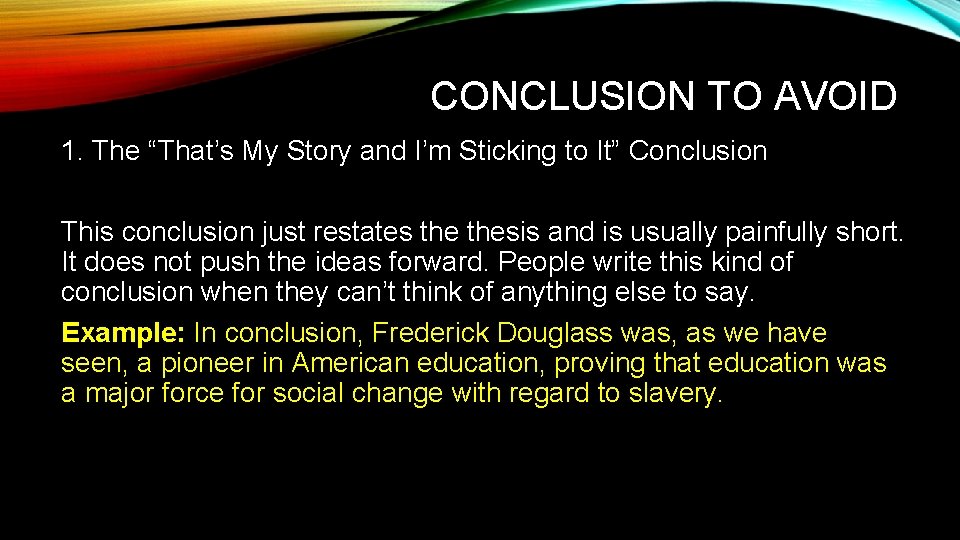 CONCLUSION TO AVOID

1. The “That’s My Story and I’m Sticking to It” Conclusion

This conclusion just restates the thesis and is usually painfully short. It does not push the ideas forward. People write this kind of conclusion when they can’t think of anything else to say.

Example: In conclusion, Frederick Douglass was, as we have seen, a pioneer in American education, proving that education was a major force for social change with regard to slavery.